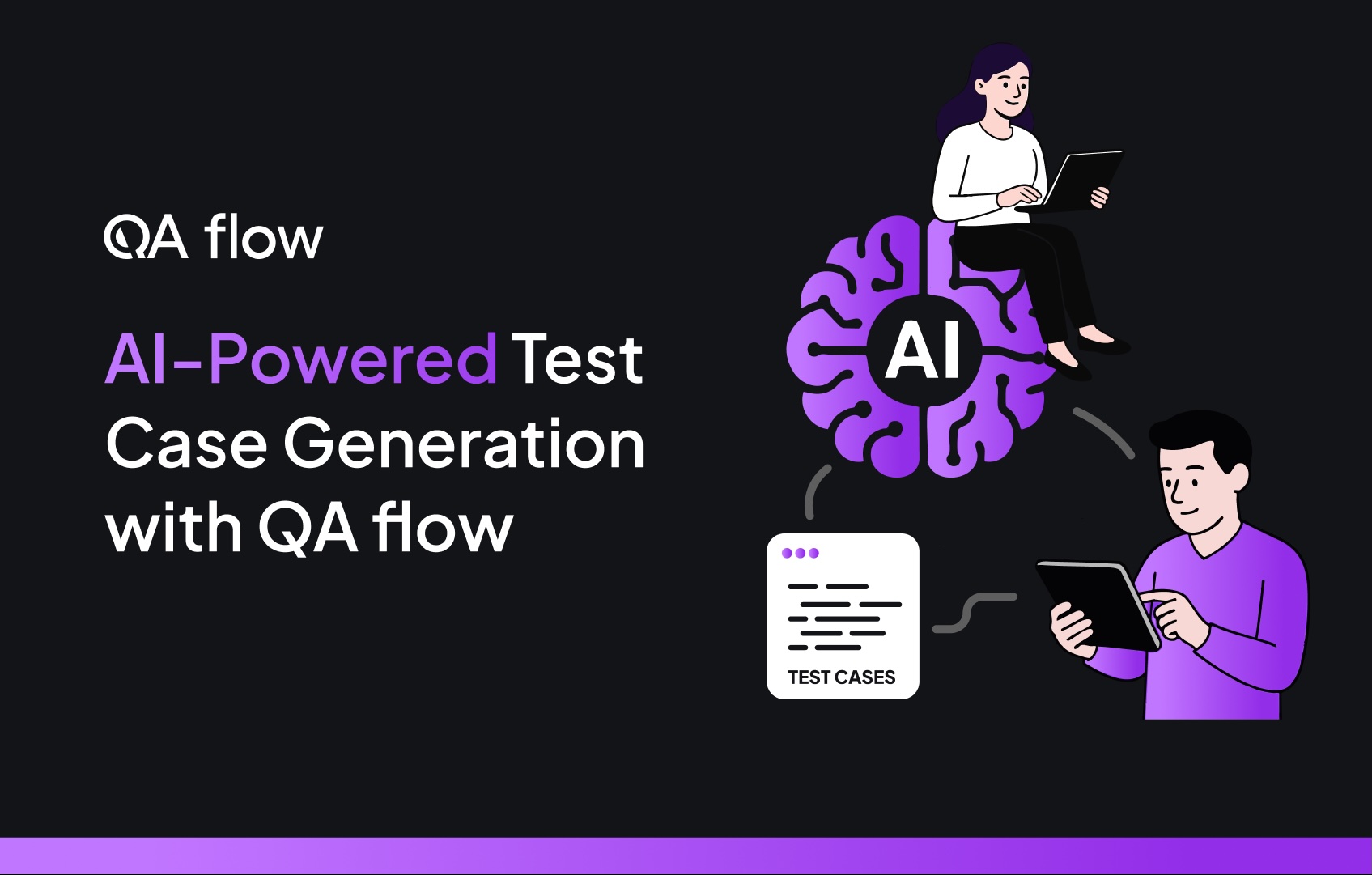 QA flow

AI-Powered Test Case Generation with QA flow

AI

TEST CASES